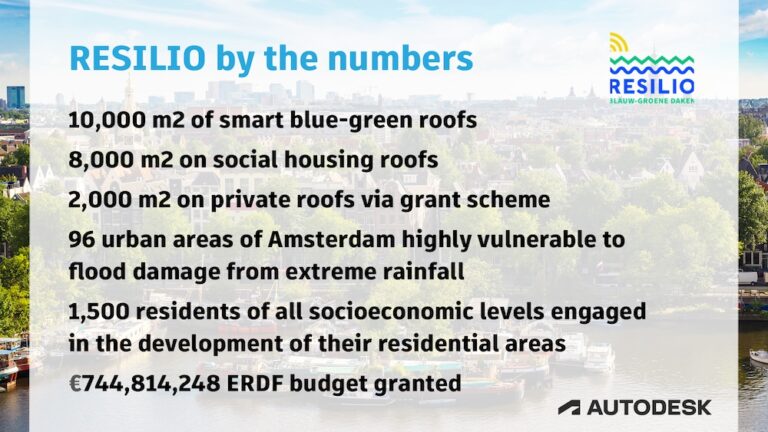 RESILIO by the numbers

RESILIO
BLAUW-GROENE DAKEN

10,000 m2 of smart blue-green roofs

8,000 m2 on social housing roofs

2,000 m2 on private roofs via grant scheme

96 urban areas of Amsterdam highly vulnerable to flood damage from extreme rainfall

1,500 residents of all socioeconomic levels engaged in the development of their residential areas

€744,814,248 ERDF budget granted

AUTODESK